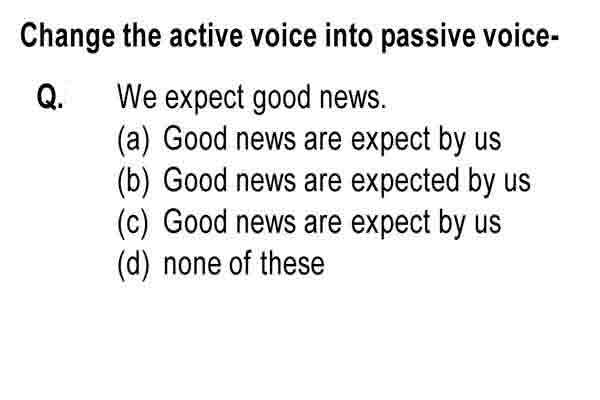 Change the active voice into passive voice-

Q. We expect good news.
(a) Good news are expect by us
(b) Good news are expected by us
(c) Good news are expect by us
(d) none of these